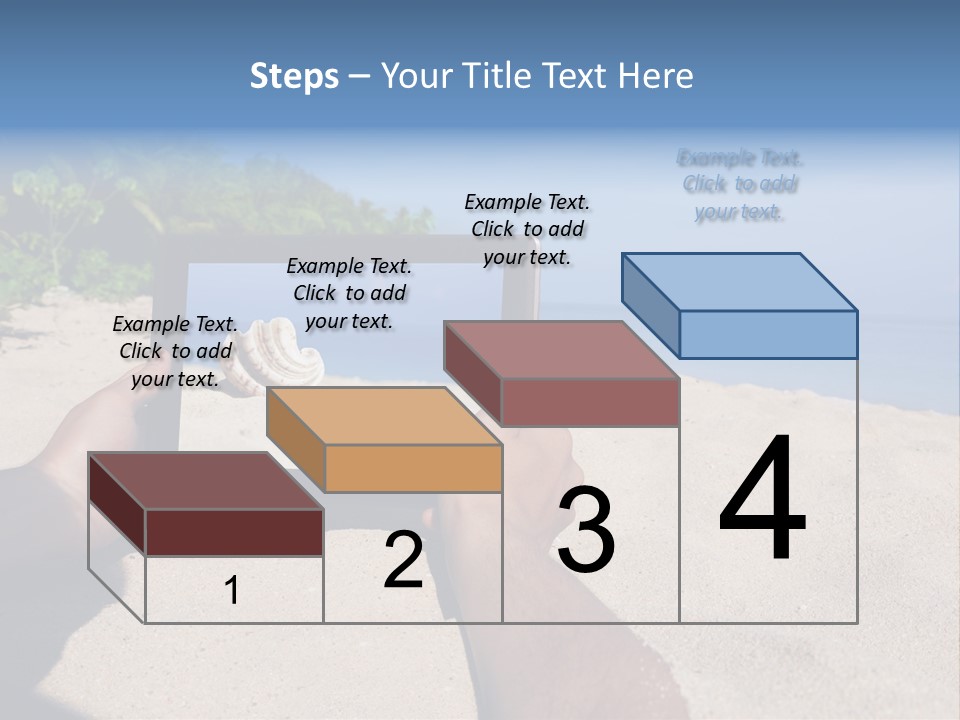 Steps – Your Title Text Here

Example Text. Click to add your text.

Example Text. Click to add your text.

Example Text. Click to add your text.

Example Text. Click to add your text.

1

2

3

4